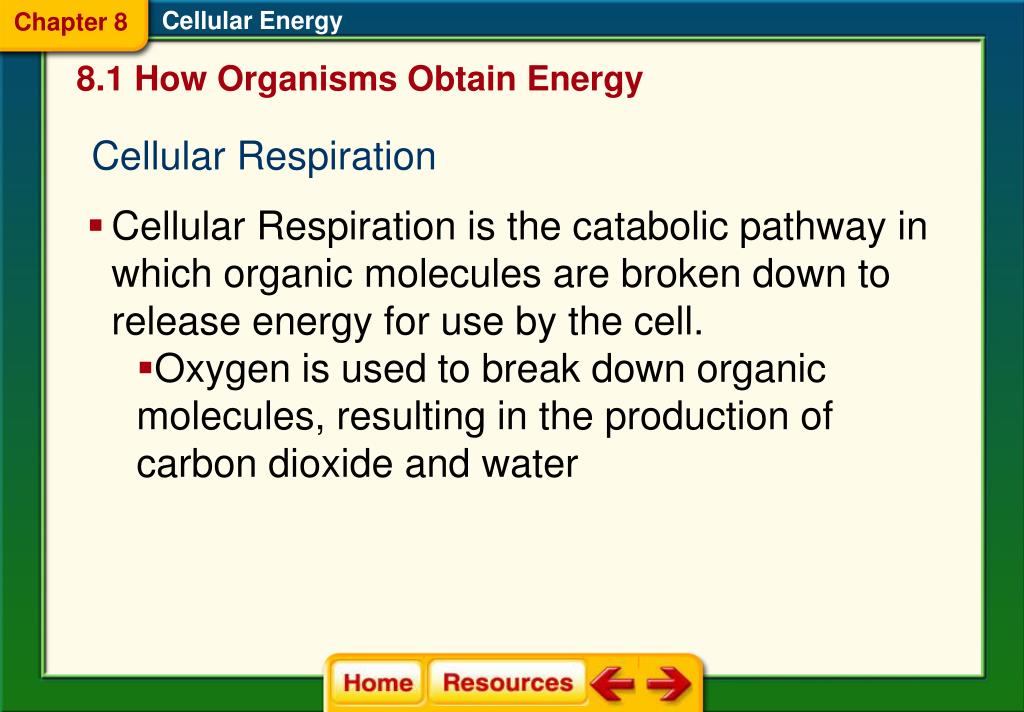 Chapter 8 Cellular Energy

8.1 How Organisms Obtain Energy

Cellular Respiration

▪ Cellular Respiration is the catabolic pathway in which organic molecules are broken down to release energy for use by the cell.

▪Oxygen is used to break down organic molecules, resulting in the production of carbon dioxide and water

Home Resources